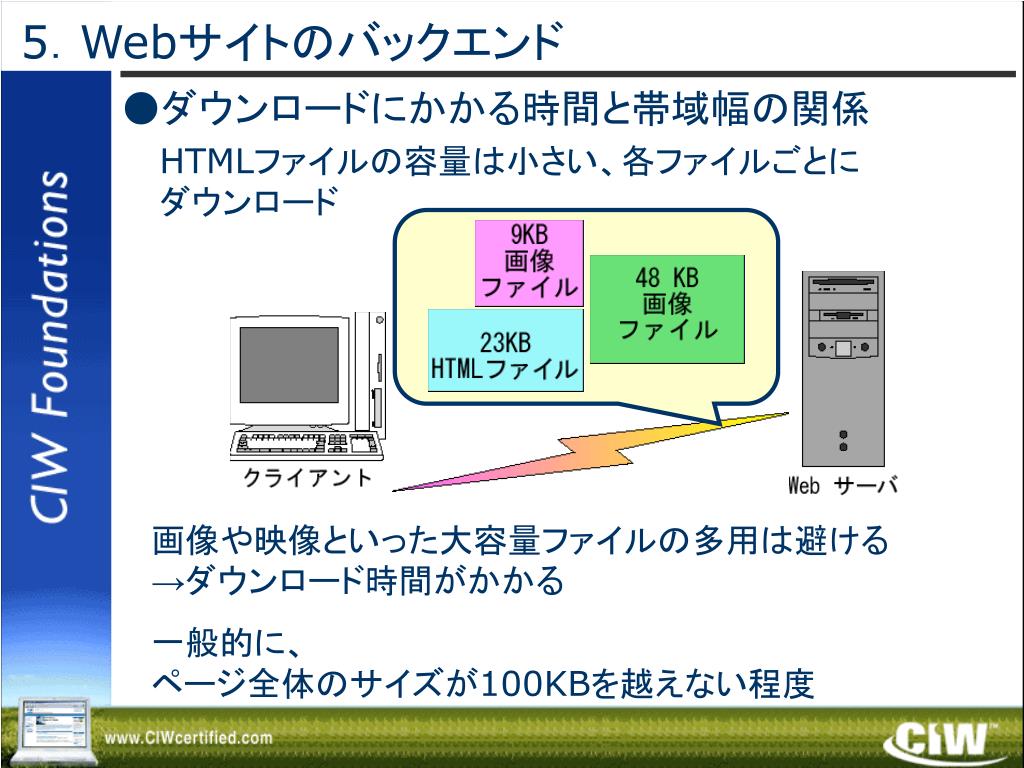 5. Webサイトのバックエンド

CIW Foundations

●ダウンロードにかかる時間と帯域幅の関係

HTMLファイルの容量は小さい、各ファイルごとにダウンロード

9KB
画像
ファイル

48 KB
画像
ファイル

23KB
HTMLファイル

クライアント

Web サーバ

画像や映像といった大容量ファイルの多用は避ける
→ダウンロード時間がかかる

一般的に、
ページ全体のサイズが100KBを越えない程度

www.CIWcertified.com

CIW